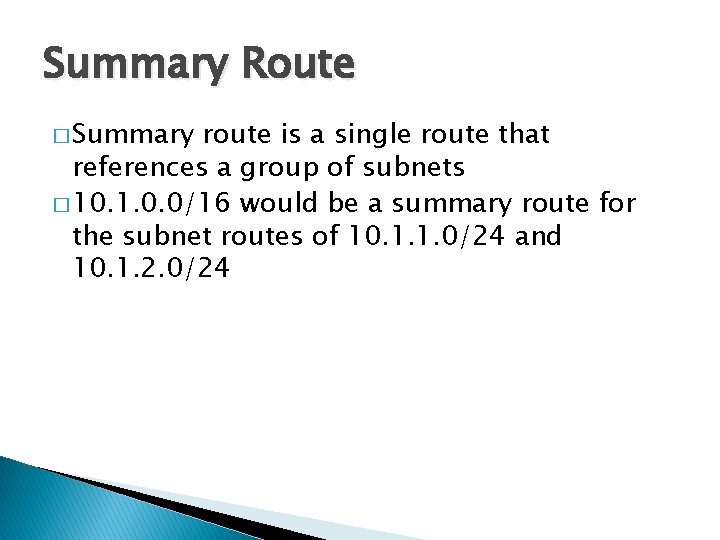 Summary Route

□ Summary route is a single route that references a group of subnets

□ 10.1.0.0/16 would be a summary route for the subnet routes of 10.1.1.0/24 and 10.1.2.0/24